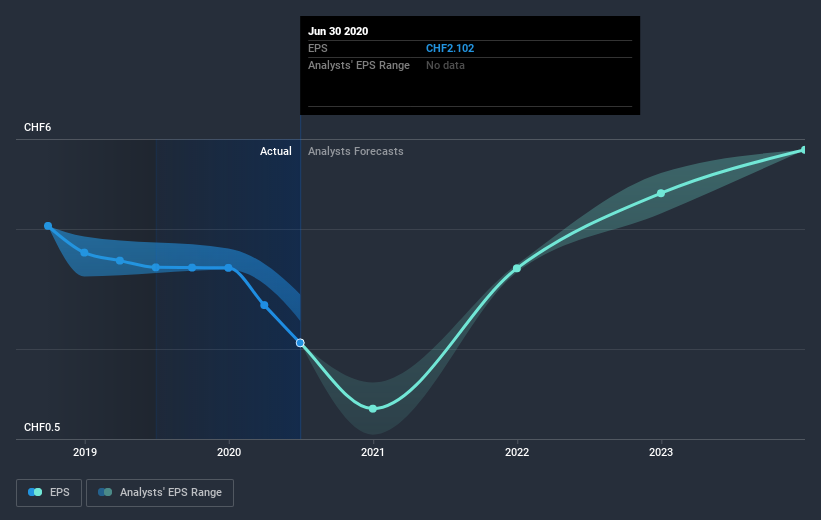 Jun 30 2020
EPS CHF2.102
Analysts' EPS Range No data

CHF6
Actual
Analysts Forecasts

CHF0.5
2019
2020
2021
2022
2023

EPS
Analysts' EPS Range